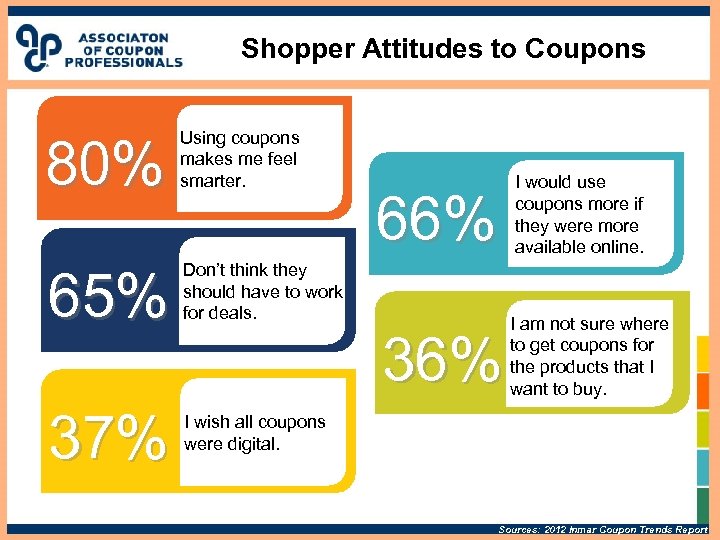 ASSOCIATON OF COUPON PROFESSIONALS

Shopper Attitudes to Coupons

80%
Using coupons makes me feel smarter.

65%
Don't think they should have to work for deals.

37%
I wish all coupons were digital.

66%
I would use coupons more if they were more available online.

36%
I am not sure where to get coupons for the products that I want to buy.

Sources: 2012 Inmar Coupon Trends Report